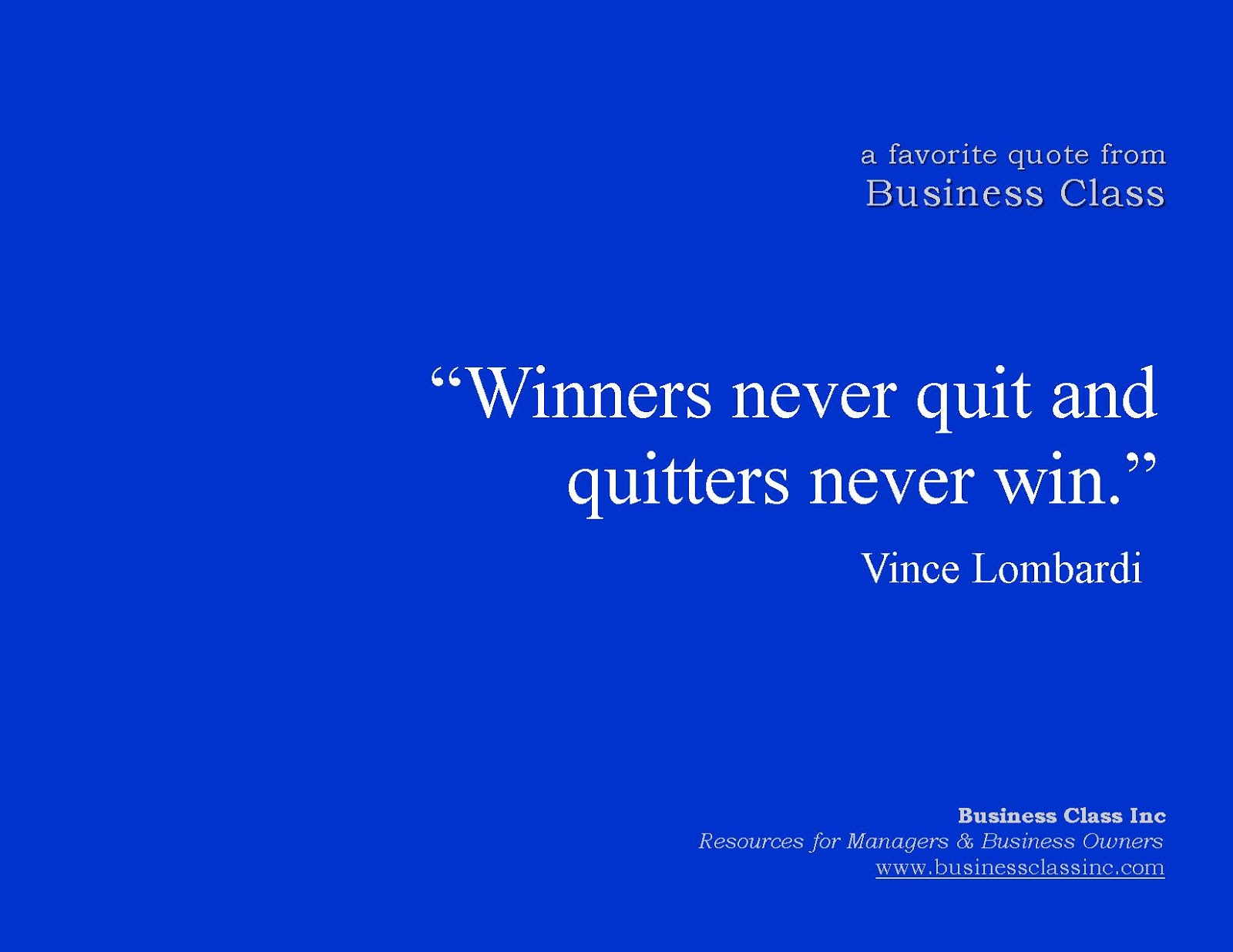 a favorite quote from
Business Class

“Winners never quit and quitters never win.”

Vince Lombardi

Business Class Inc
Resources for Managers & Business Owners
www.businessclassinc.com